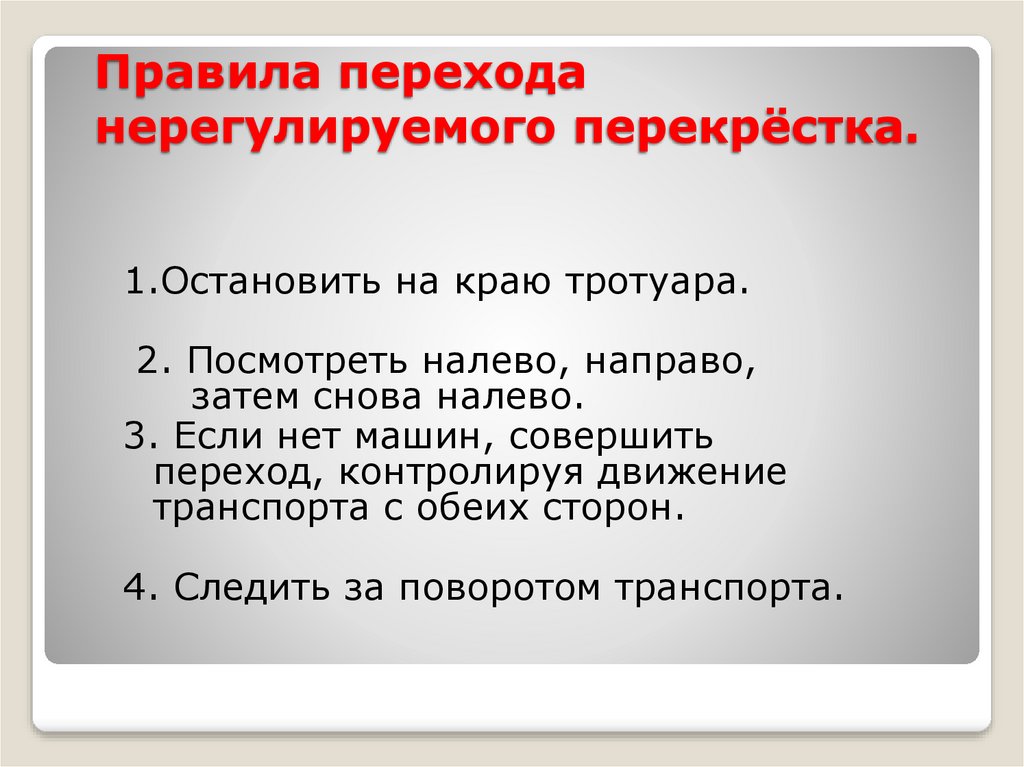 Правила перехода нерегулируемого перекрёстка.

1.Остановить на краю тротуара.

2. Посмотреть налево, направо, затем снова налево.

3. Если нет машин, совершить переход, контролируя движение транспорта с обеих сторон.

4. Следить за поворотом транспорта.